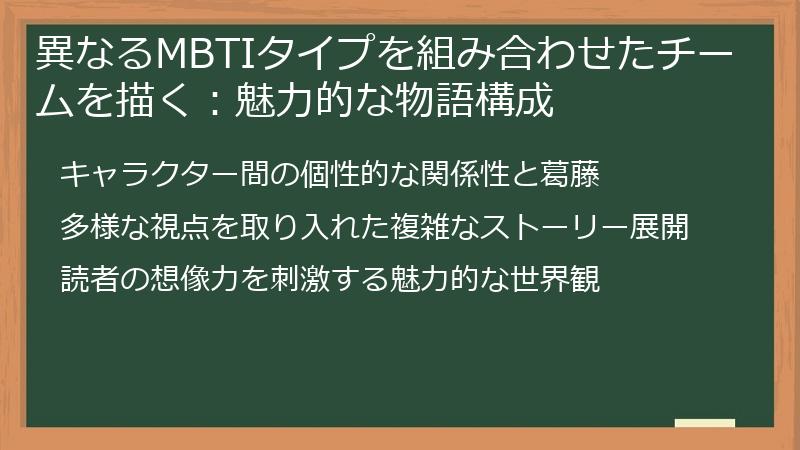 異なるMBTIタイプを組み合わせたチームを描く：魅力的な物語構成

キャラクター間の個性的な関係性と葛藤

多様な視点を取り入れた複雑なストーリー展開

読者の想像力を刺激する魅力的な世界観